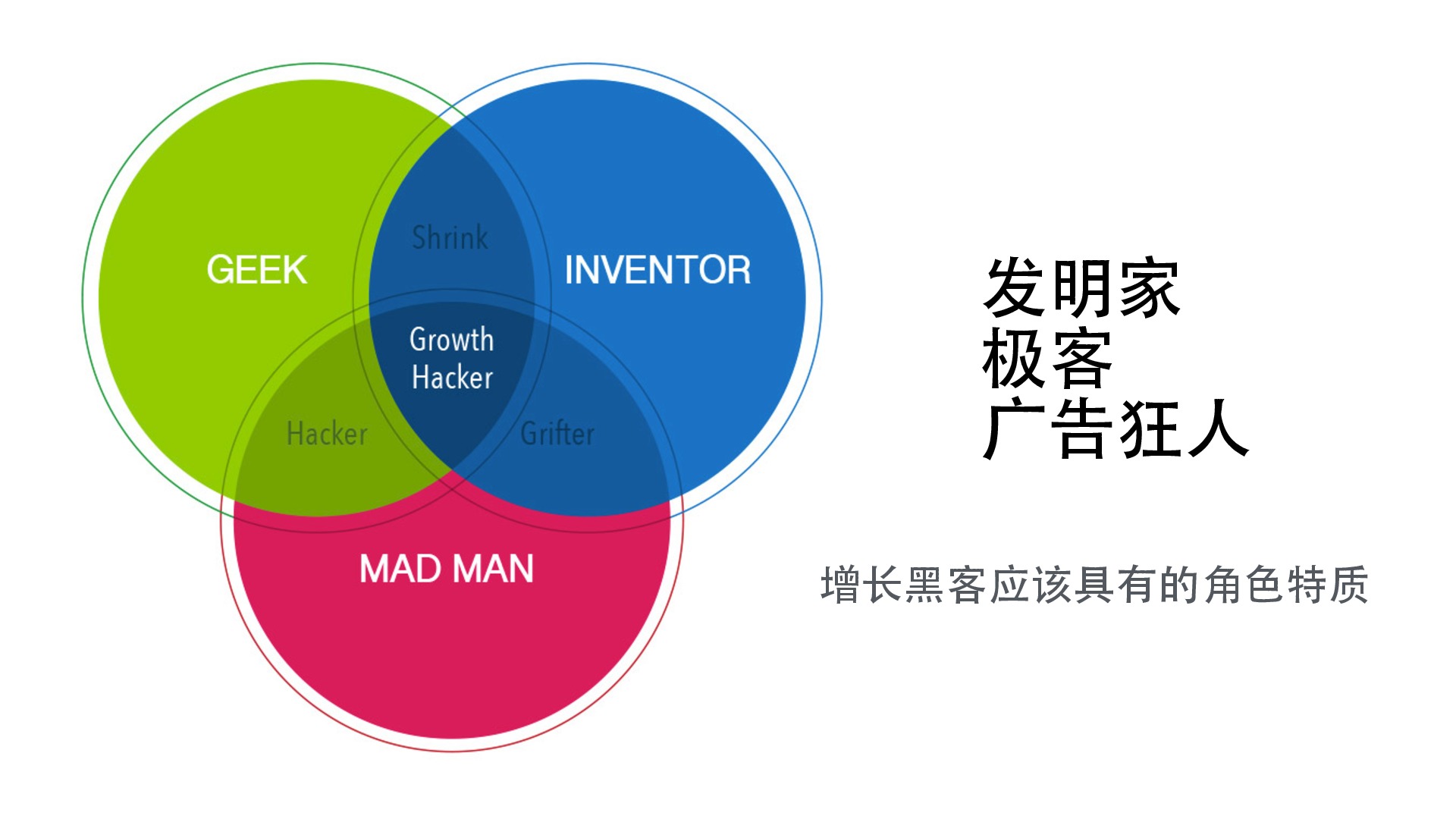 GEEK
Shrink
INVENTOR
Growth Hacker
Hacker
Grifter
MAD MAN

发明家
极客
广告狂人

增长黑客应该具有的角色特质